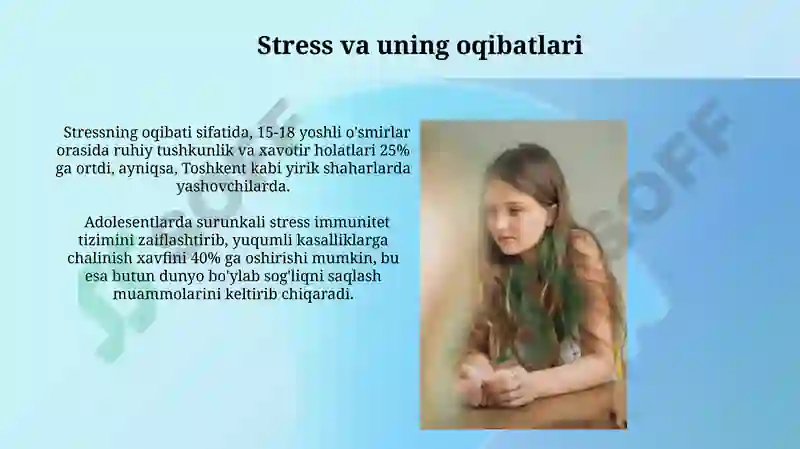 Stress va uning oqibatlari

Stressning oqibati sifatida, 15-18 yoshli o'smirlar orasida ruhiy tushkunlik va xavotir holatlari 25% ga ortdi, ayniqsa, Toshkent kabi yirik shaharlarda yashovchilarda.

Adolesentlarda surunkali stress immunitet tizimini zaiflashtirib, yuqumli kasalliklarga chalinish xavfini 40% ga oshirishi mumkin, bu esa butun dunyo bo'ylab sog'liqni saqlash muammolarini keltirib chiqaradi.

SOFF